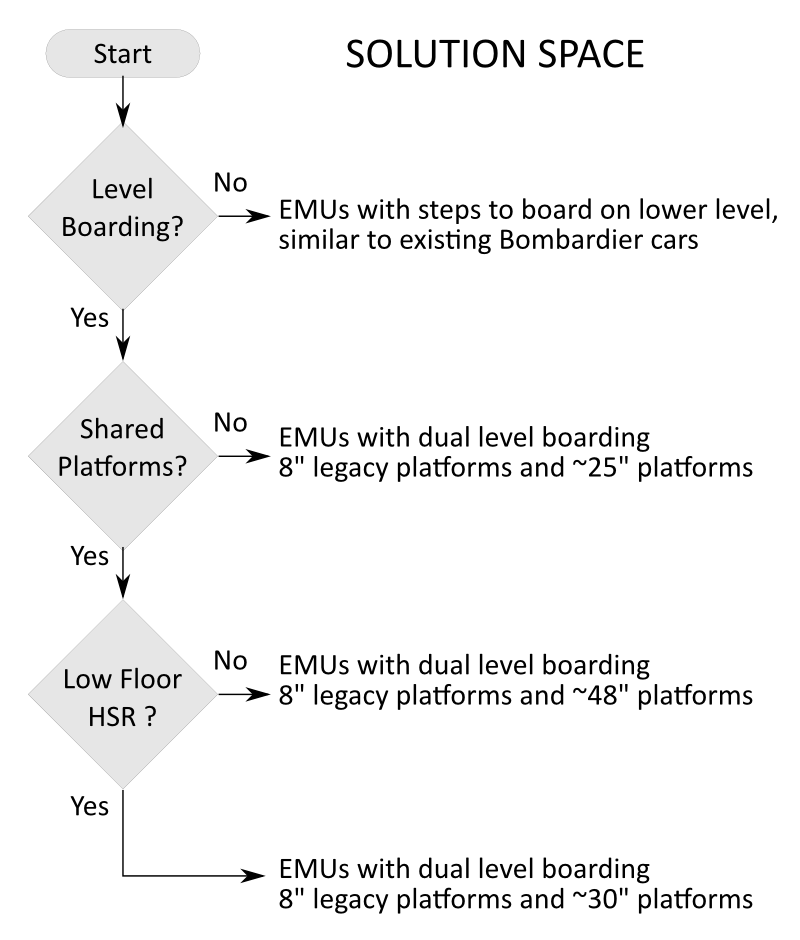 Start

SOLUTION SPACE

Level Boarding?

No

EMUs with steps to board on lower level, similar to existing Bombardier cars

Yes

Shared Platforms?

No

EMUs with dual level boarding
8" legacy platforms and ~25" platforms

Yes

Low Floor HSR ?

No

EMUs with dual level boarding
8" legacy platforms and ~48" platforms

Yes

EMUs with dual level boarding
8" legacy platforms and ~30" platforms